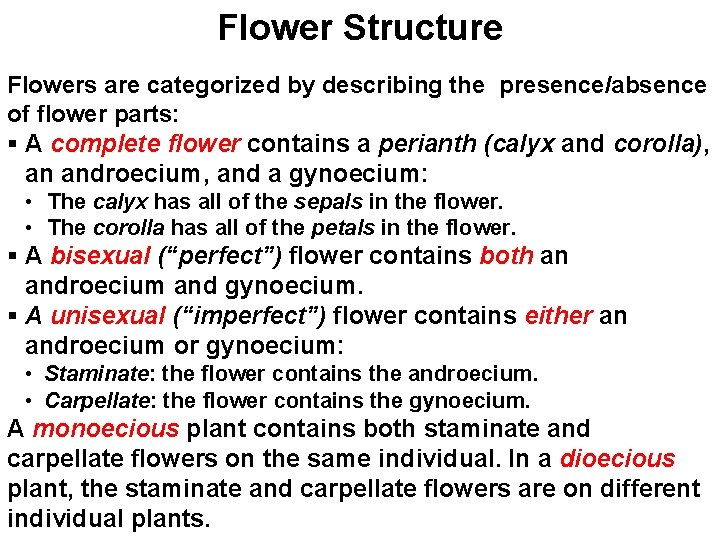 Flower Structure

Flowers are categorized by describing the presence/absence of flower parts:

▪ A complete flower contains a perianth (calyx and corolla), an androecium, and a gynoecium:
• The calyx has all of the sepals in the flower.
• The corolla has all of the petals in the flower.

▪ A bisexual ("perfect") flower contains both an androecium and gynoecium.

▪ A unisexual ("imperfect") flower contains either an androecium or gynoecium:
• Staminate: the flower contains the androecium.
• Carpellate: the flower contains the gynoecium.

A monoecious plant contains both staminate and carpellate flowers on the same individual. In a dioecious plant, the staminate and carpellate flowers are on different individual plants.